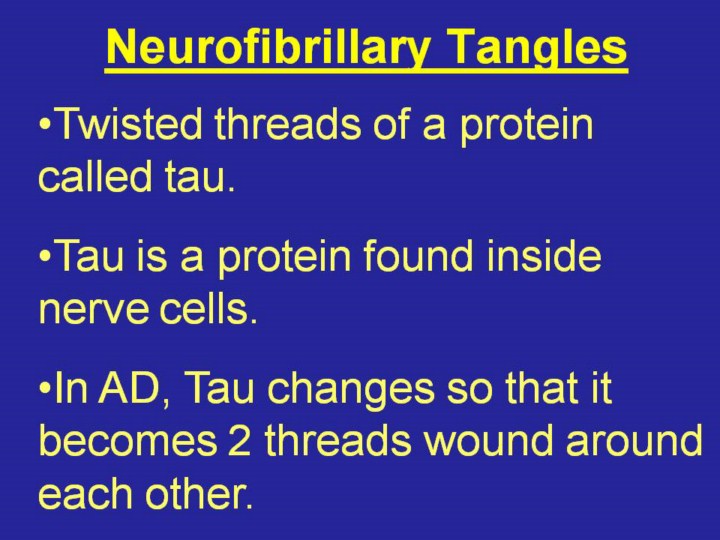 Neurofibrillary Tangles

•Twisted threads of a protein called tau.

•Tau is a protein found inside nerve cells.

•In AD, Tau changes so that it becomes 2 threads wound around each other.